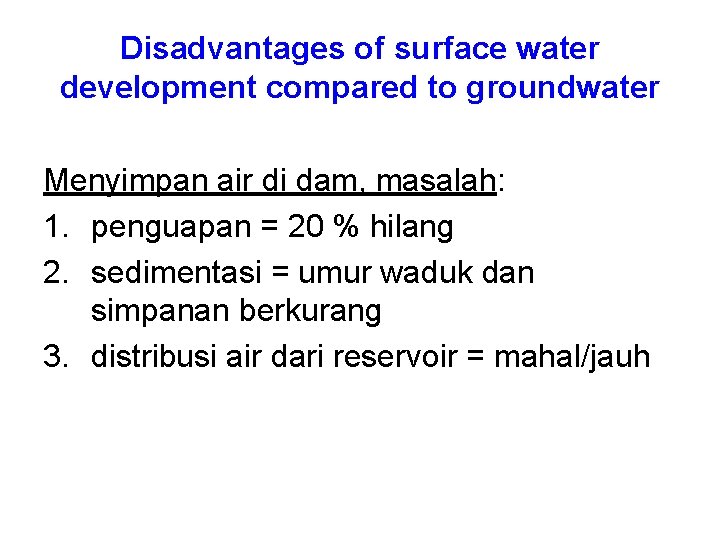 Disadvantages of surface water development compared to groundwater

Menyimpan air di dam, masalah:

1. penguapan = 20 % hilang
2. sedimentasi = umur waduk dan simpanan berkurang
3. distribusi air dari reservoir = mahal/jauh